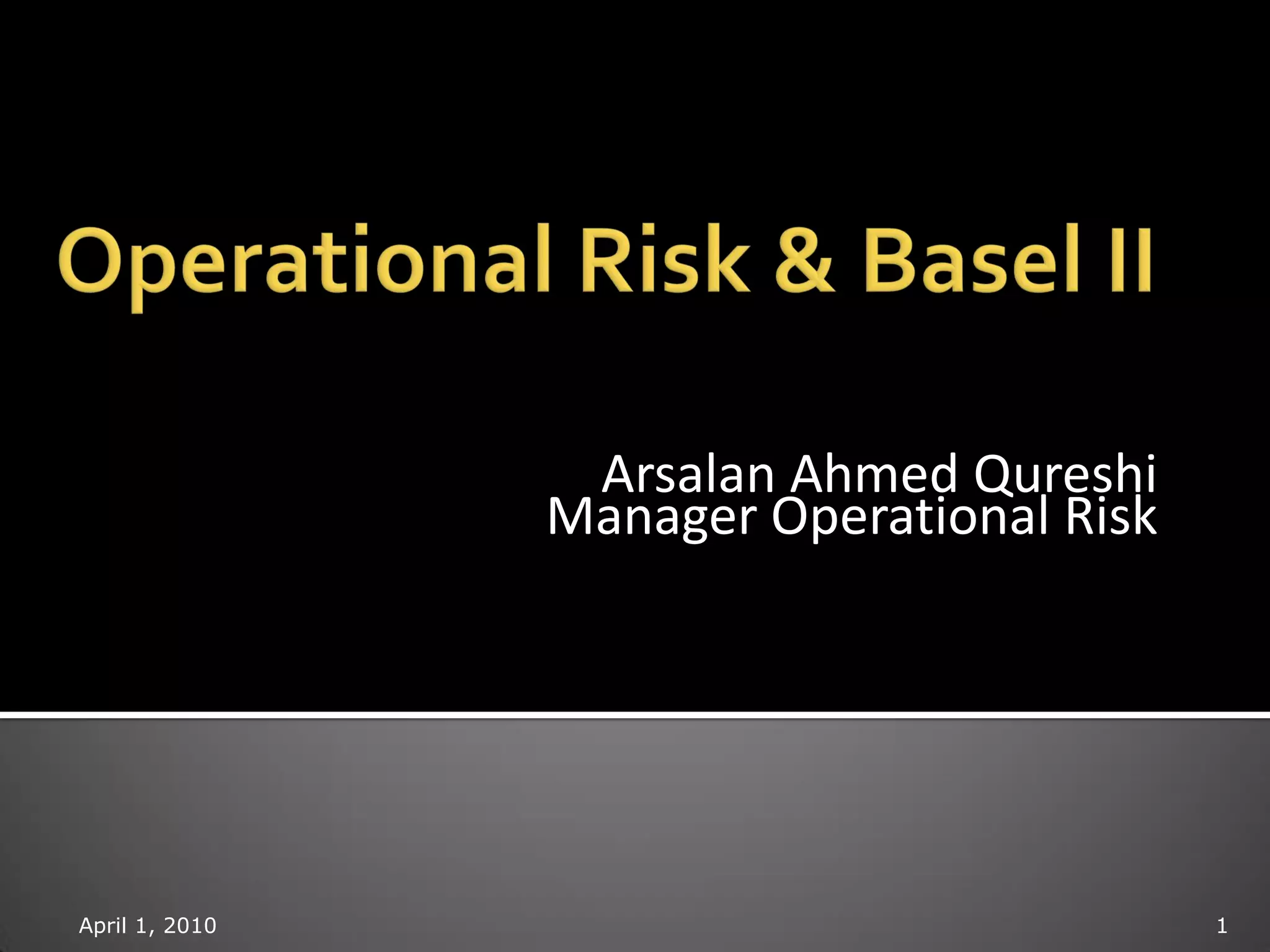 Operational Risk & Basel II

Arsalan Ahmed Qureshi
Manager Operational Risk

April 1, 2010

1